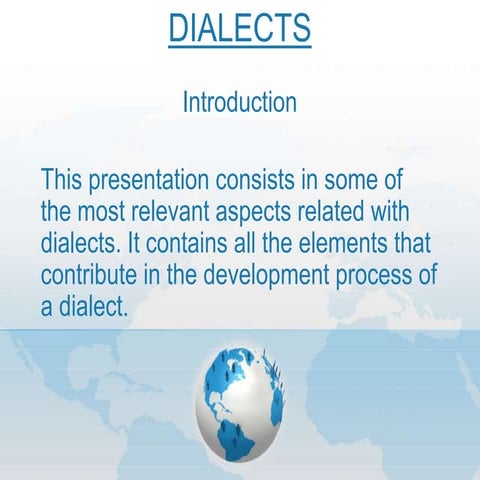 DIALECTS

Introduction

This presentation consists in some of the most relevant aspects related with dialects. It contains all the elements that contribute in the development process of a dialect.